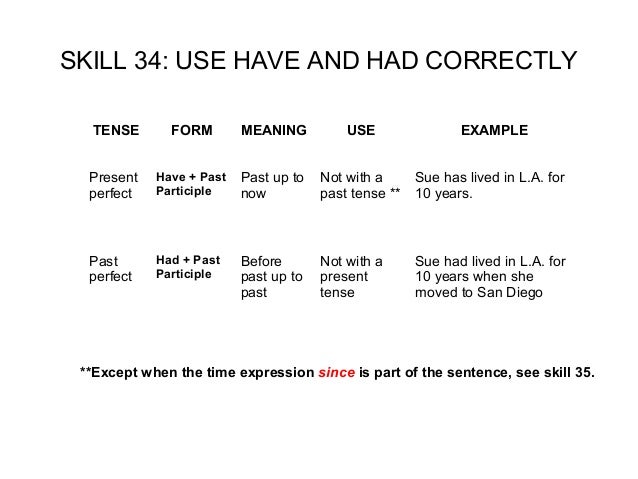 SKILL 34: USE HAVE AND HAD CORRECTLY

| TENSE | FORM | MEANING | USE | EXAMPLE |
|---|---|---|---|---|
| Present perfect | Have + Past Participle | Past up to now | Not with a past tense ** | Sue has lived in L.A. for 10 years. |
| Past perfect | Had + Past Participle | Before past up to past | Not with a present tense | Sue had lived in L.A. for 10 years when she moved to San Diego |

**Except when the time expression since is part of the sentence, see skill 35.